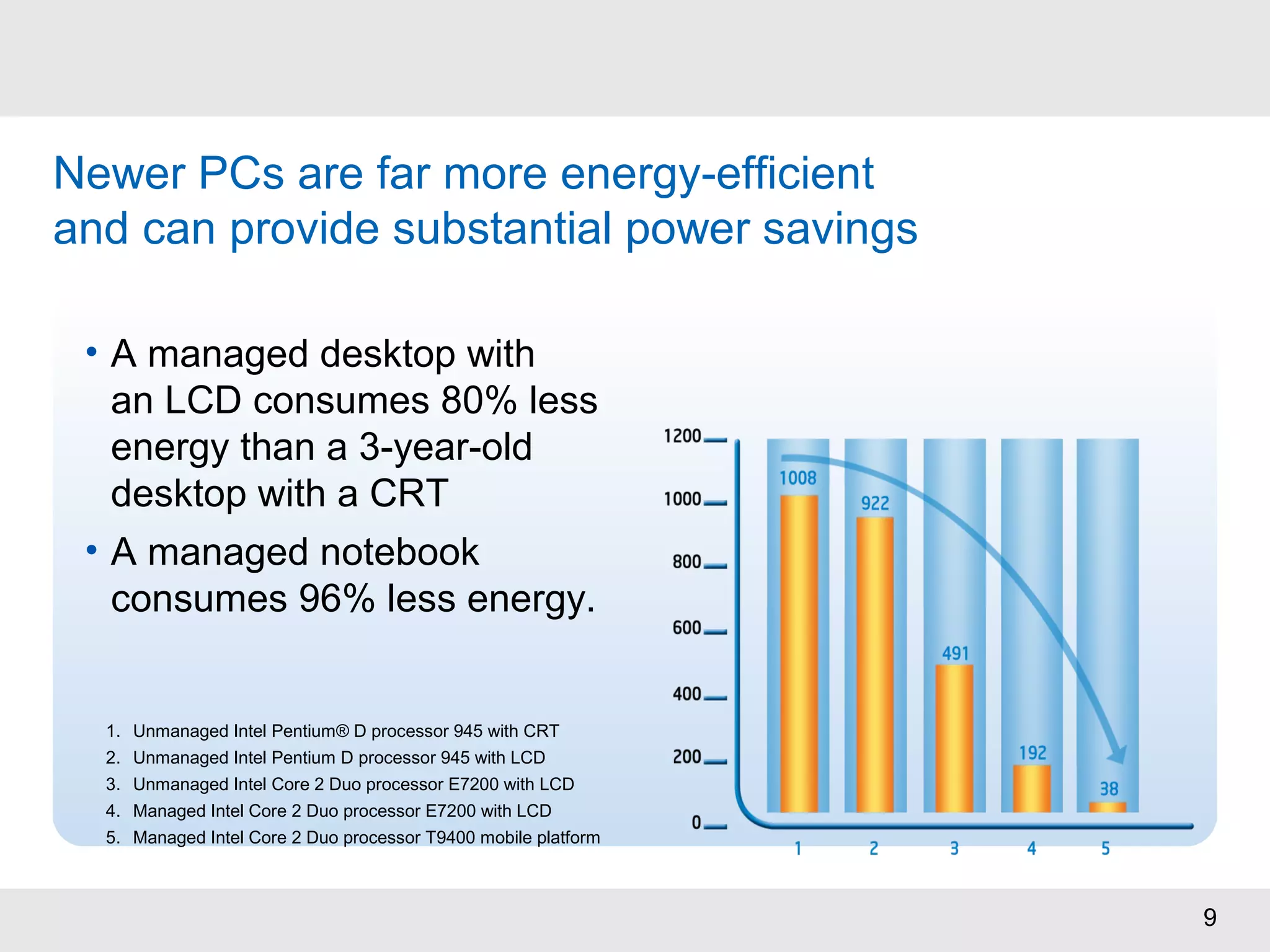 Newer PCs are far more energy-efficient and can provide substantial power savings

• A managed desktop with an LCD consumes 80% less energy than a 3-year-old desktop with a CRT

• A managed notebook consumes 96% less energy.

1. Unmanaged Intel Pentium® D processor 945 with CRT
2. Unmanaged Intel Pentium D processor 945 with LCD
3. Unmanaged Intel Core 2 Duo processor E7200 with LCD
4. Managed Intel Core 2 Duo processor E7200 with LCD
5. Managed Intel Core 2 Duo processor T9400 mobile platform

1200
1000
800
600
400
200
0

1008
922
491
192
38

1
2
3
4
5

9